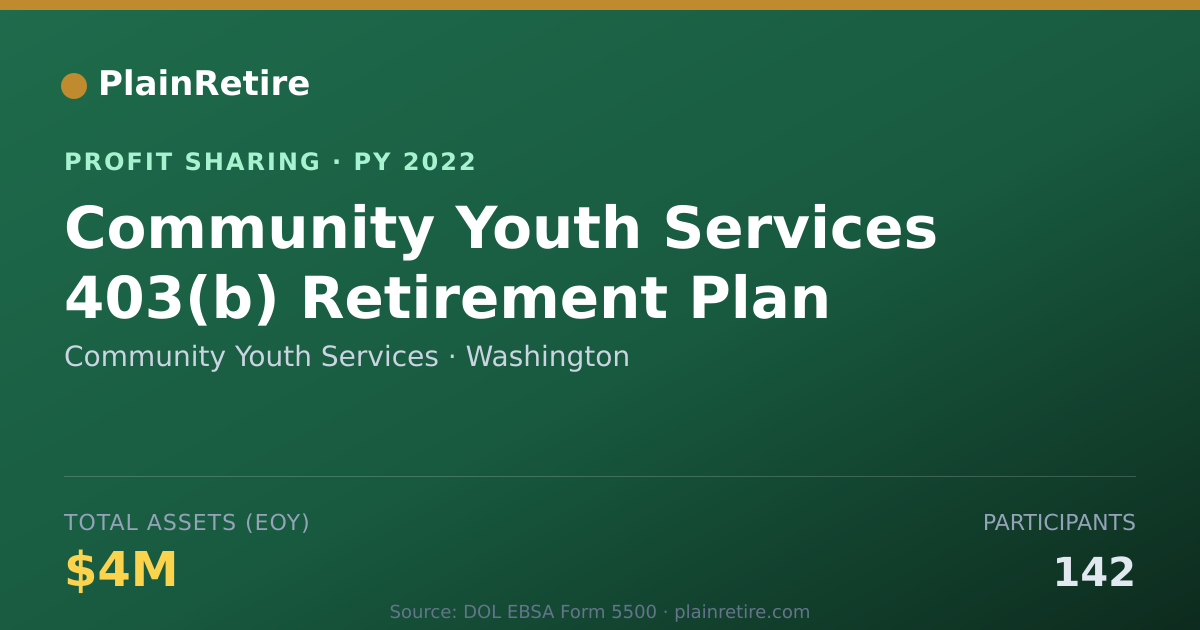 PlainRetire

PROFIT SHARING · PY 2022

Community Youth Services 403(b) Retirement Plan

Community Youth Services · Washington

TOTAL ASSETS (EOY)

$4M

PARTICIPANTS

142

Source: DOL EBSA Form 5500 · plainretire.com